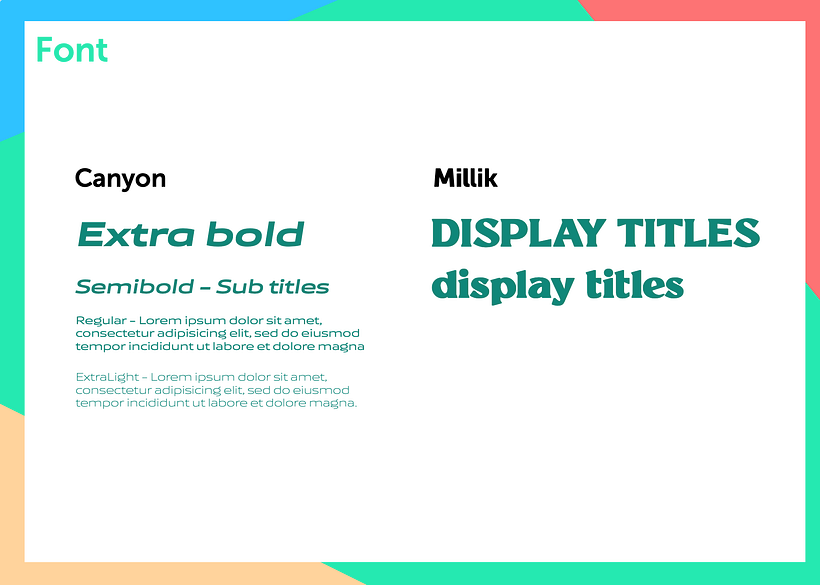 Font

Canyon

Extra bold

Semibold – Sub titles

Regular – Lorem ipsum dolor sit amet, consectetur adipisicing elit, sed do eiusmod tempor incididunt ut labore et dolore magna

ExtraLight – Lorem ipsum dolor sit amet, consectetur adipisicing elit, sed do eiusmod tempor incididunt ut labore et dolore magna.

Millik

DISPLAY TITLES
display titles